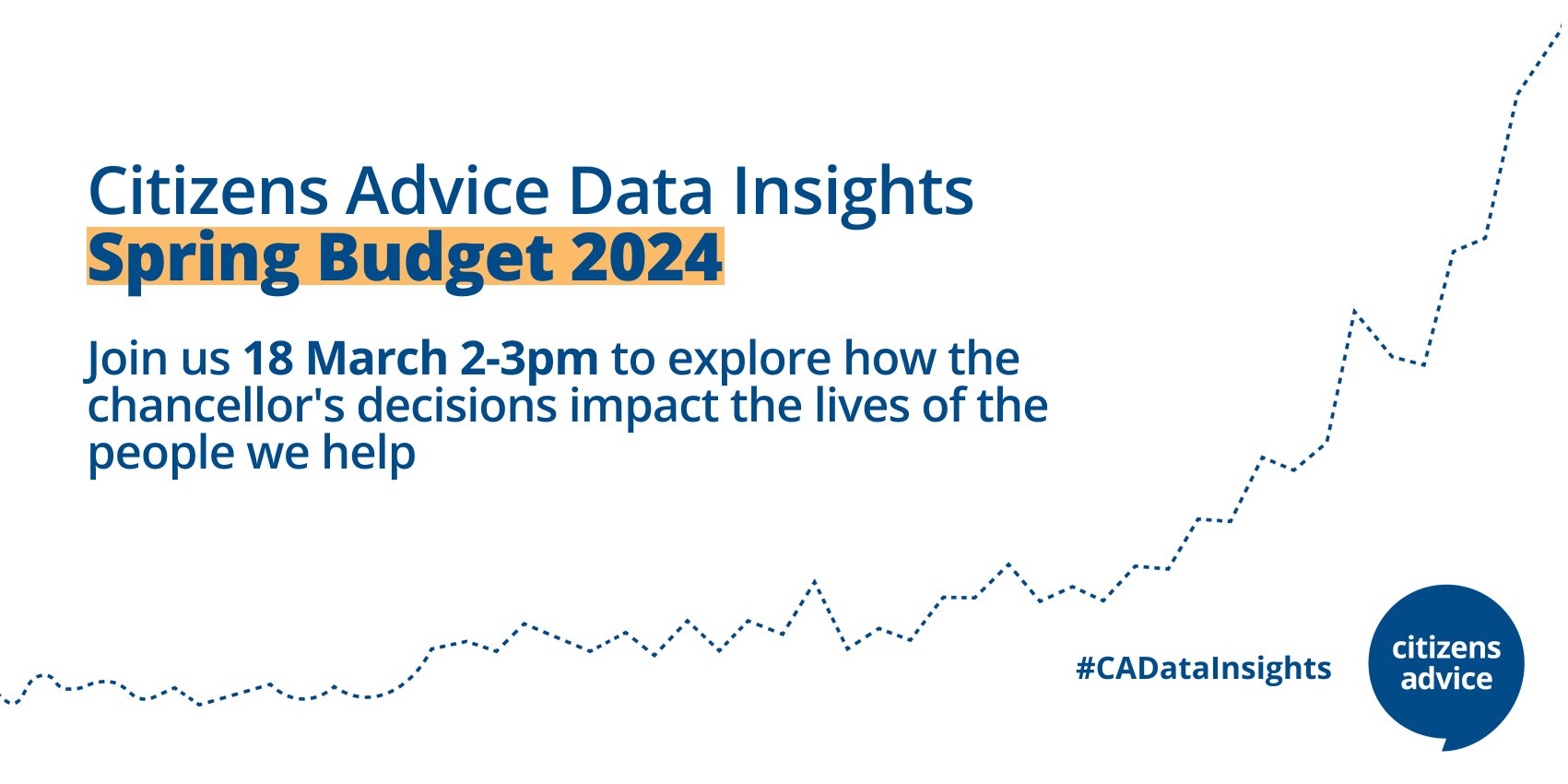 Citizens Advice Data Insights
Spring Budget 2024

Join us 18 March 2-3pm to explore how the chancellor's decisions impact the lives of the people we help

#CADataInsights

citizens advice